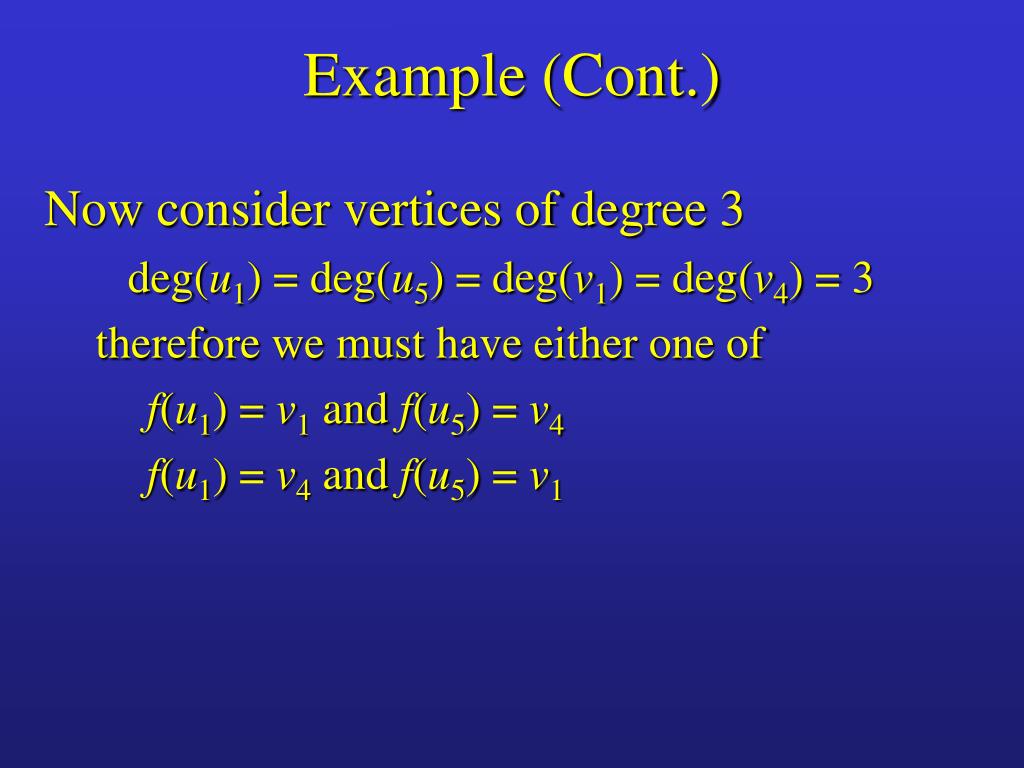 Example (Cont.)

Now consider vertices of degree 3

$\deg(u_1) = \deg(u_5) = \deg(v_1) = \deg(v_4) = 3$

therefore we must have either one of

$f(u_1) = v_1$ and $f(u_5) = v_4$

$f(u_1) = v_4$ and $f(u_5) = v_1$